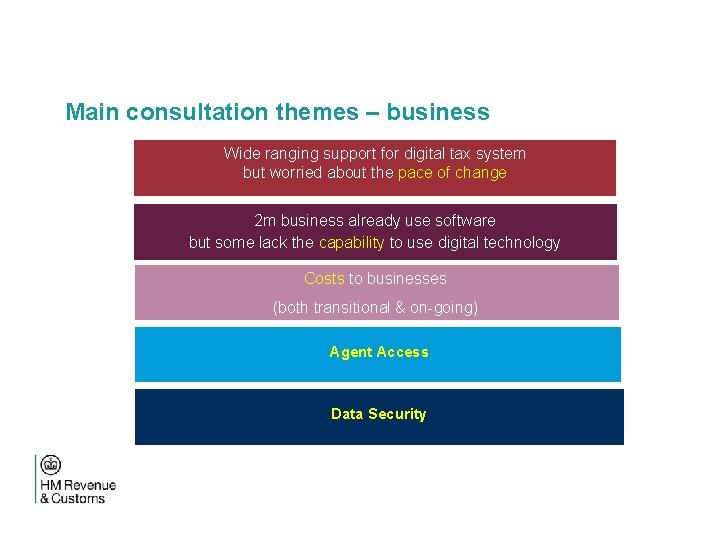 Main consultation themes – business

Wide ranging support for digital tax system but worried about the pace of change

2m business already use software but some lack the capability to use digital technology

Costs to businesses

(both transitional & on-going)

Agent Access

Data Security

HM Revenue & Customs